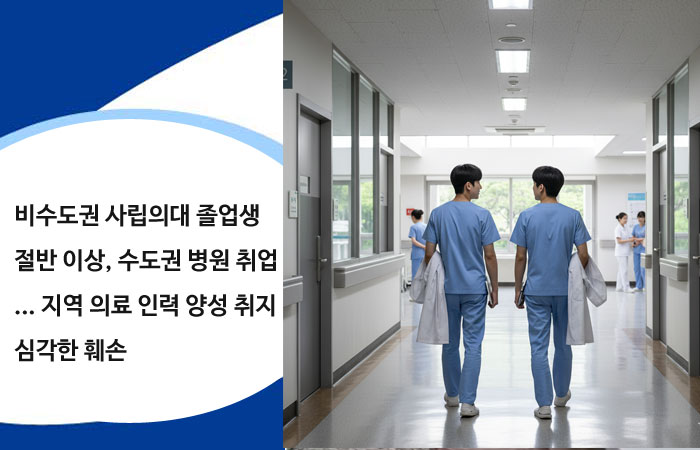 비수도권 사립의대 졸업생 절반 이상, 수도권 병원 취업 … 지역 의료 인력 양성 취지 심각한 훼손